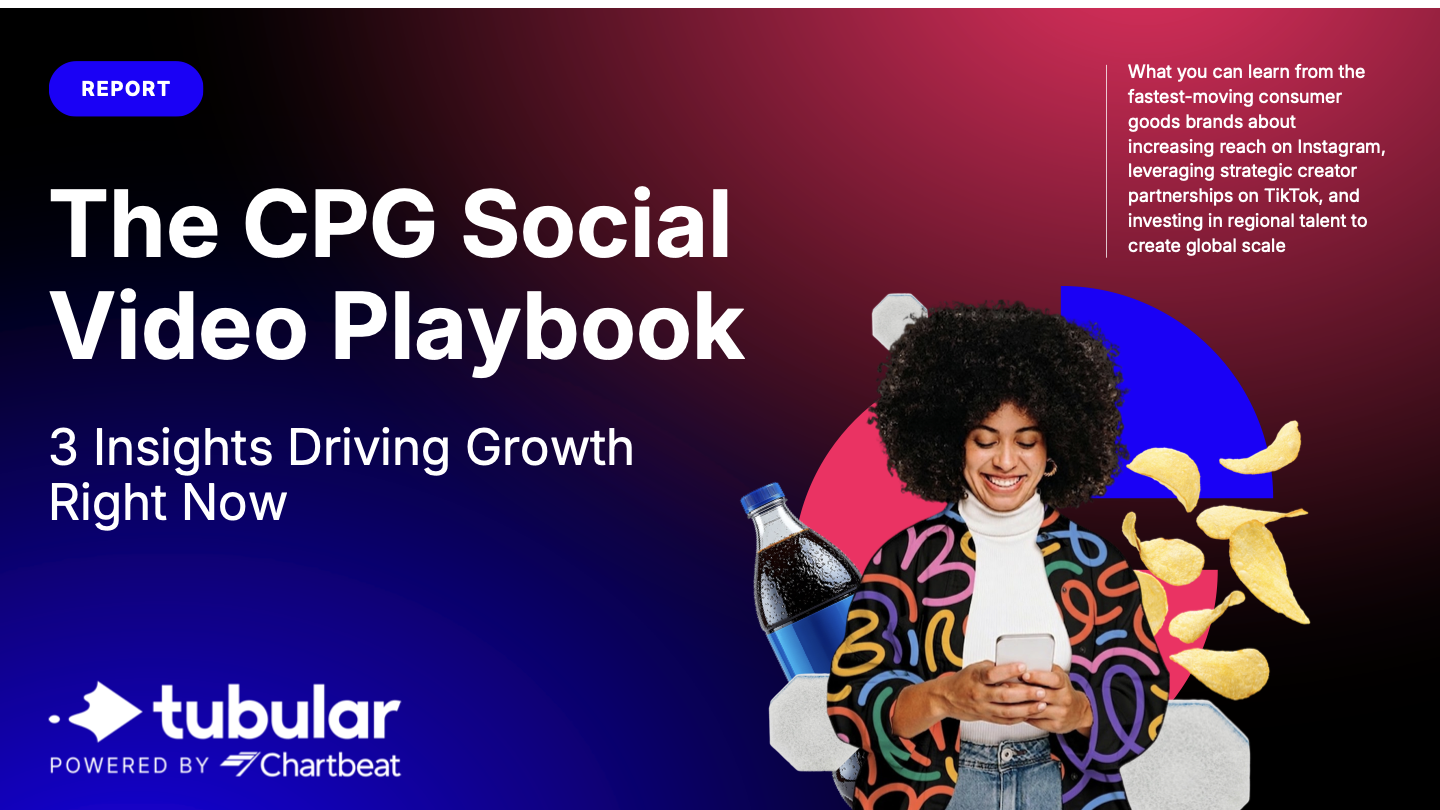 REPORT

The CPG Social Video Playbook

3 Insights Driving Growth Right Now

What you can learn from the fastest-moving consumer goods brands about increasing reach on Instagram, leveraging strategic creator partnerships on TikTok, and investing in regional talent to create global scale

tubular
POWERED BY Chartbeat